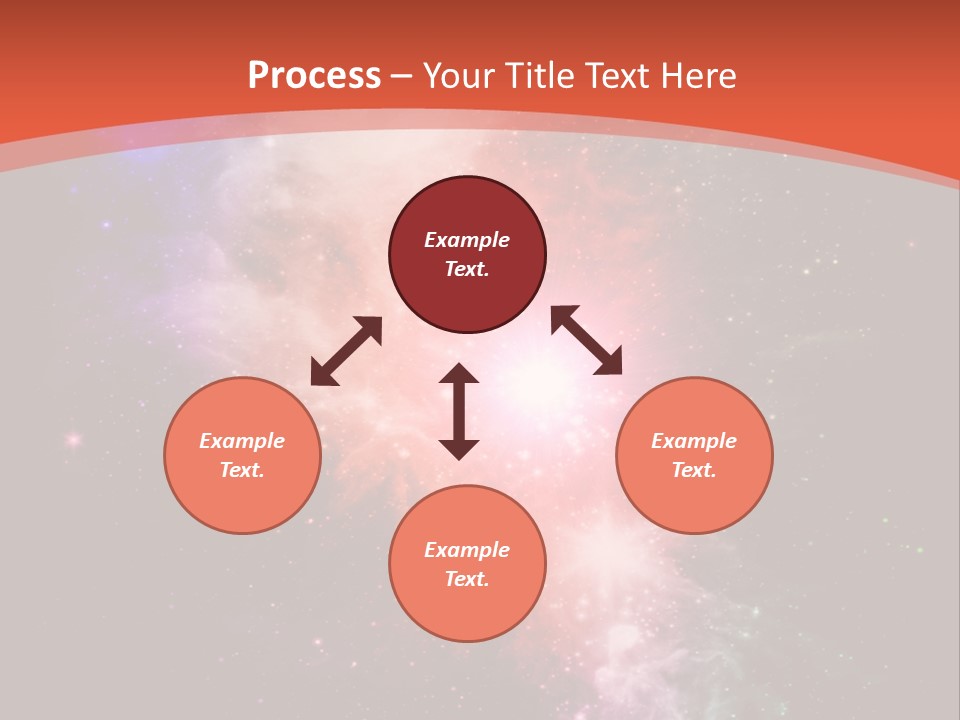 Process – Your Title Text Here

Example Text.

Example Text.

Example Text.

Example Text.